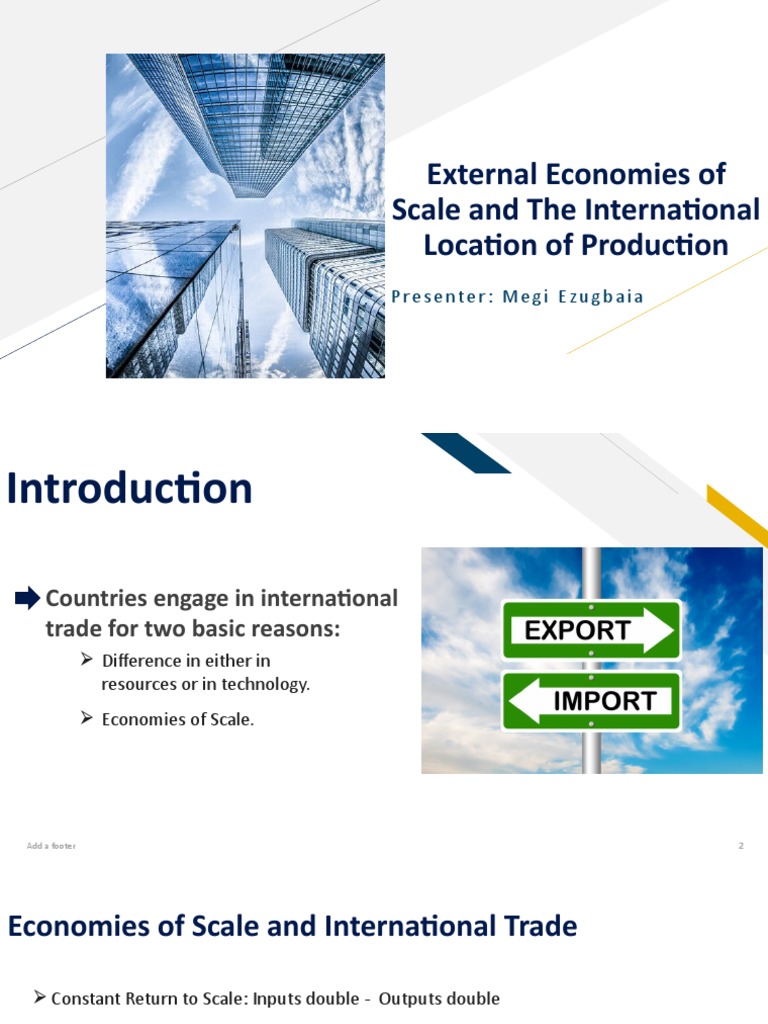 External Economies of Scale and The International Location of Production

Presenter: Megi Ezugbaia

Introduction

Countries engage in international trade for two basic reasons:

➢ Difference in either in resources or in technology.

➢ Economies of Scale.

EXPORT

IMPORT

Add a footer

2

Economies of Scale and International Trade

➢ Constant Return to Scale: Inputs double - Outputs double